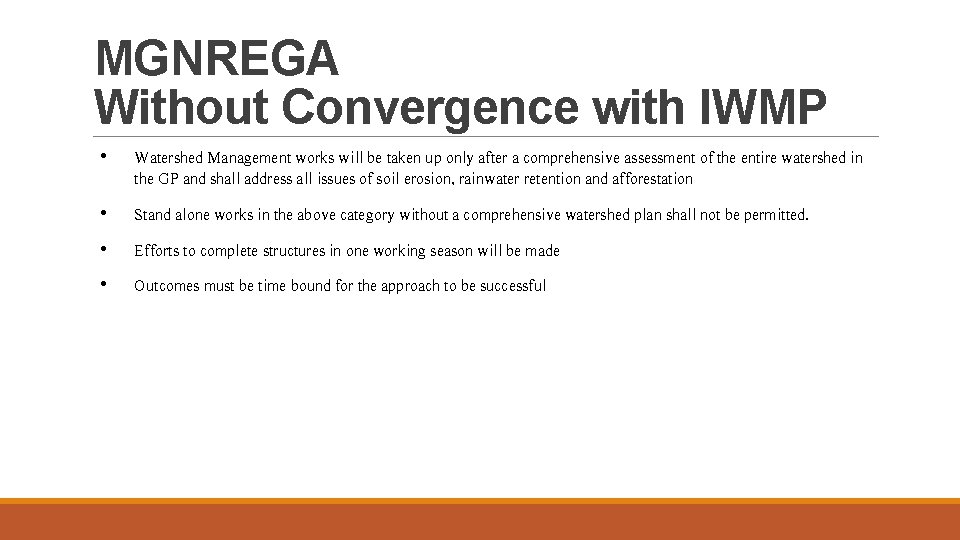 MGNREGA
Without Convergence with IWMP

• Watershed Management works will be taken up only after a comprehensive assessment of the entire watershed in the GP and shall address all issues of soil erosion, rainwater retention and afforestation

• Stand alone works in the above category without a comprehensive watershed plan shall not be permitted.

• Efforts to complete structures in one working season will be made

• Outcomes must be time bound for the approach to be successful